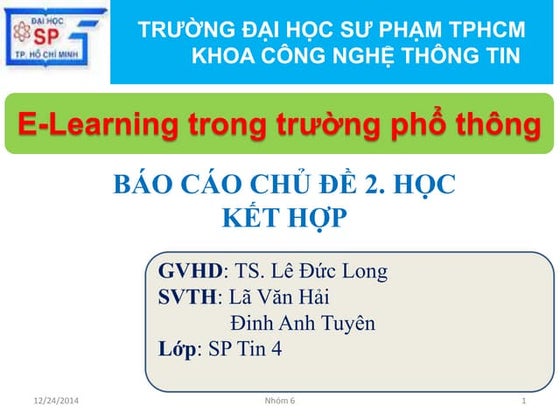 ĐẠI HỌC SP TP. HỒ CHÍ MINH

TRƯỜNG ĐẠI HỌC SƯ PHẠM TPHCM
KHOA CÔNG NGHỆ THÔNG TIN

E-Learning trong trường phổ thông

BÁO CÁO CHỦ ĐỀ 2. HỌC KẾT HỢP

GVHD: TS. Lê Đức Long
SVTH: Lã Văn Hải
Đinh Anh Tuyên
Lớp: SP Tin 4

12/24/2014 Nhóm 6 1